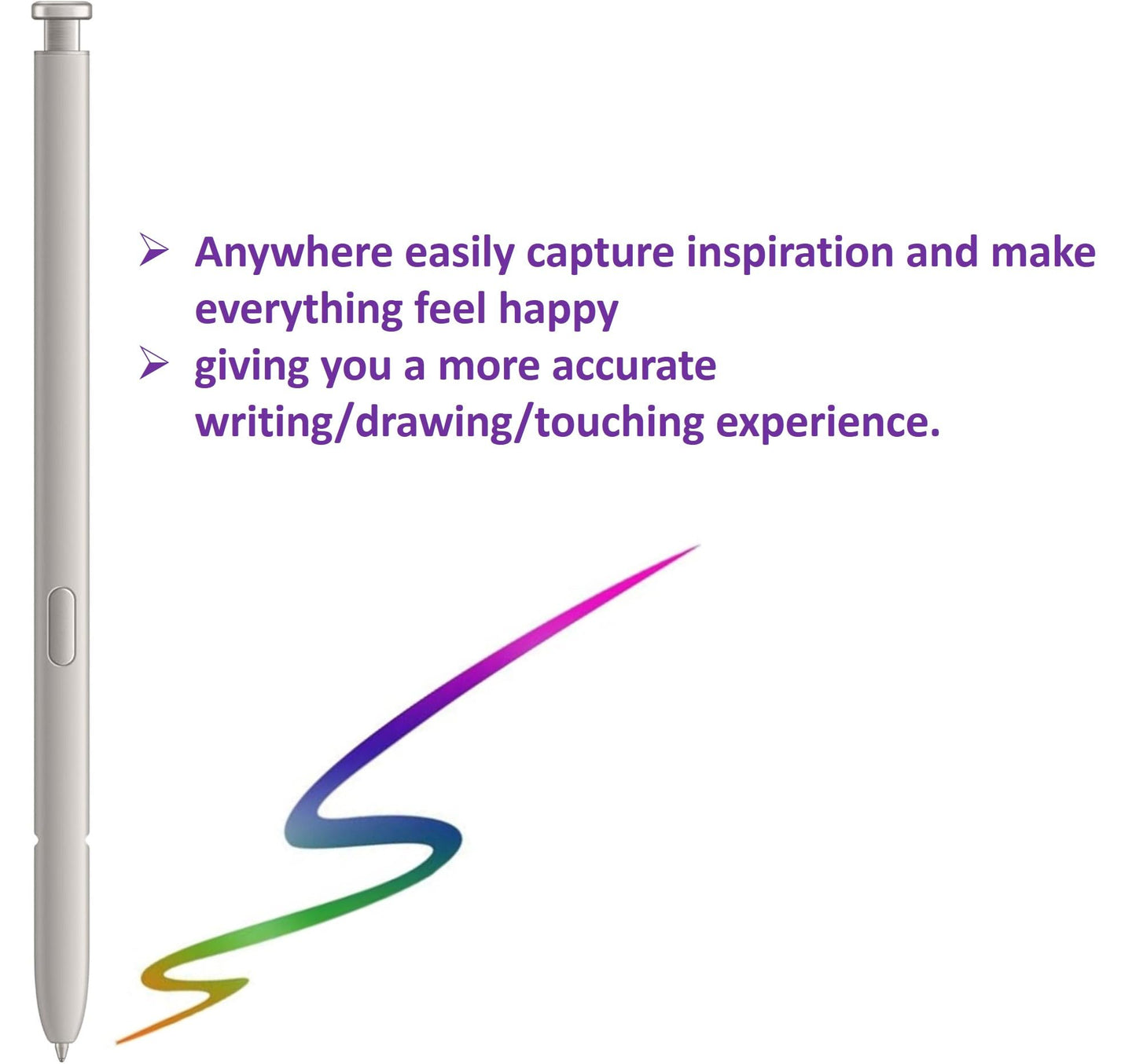 ➢ Anywhere easily capture inspiration and make everything feel happy
➢ giving you a more accurate writing/drawing/touching experience.